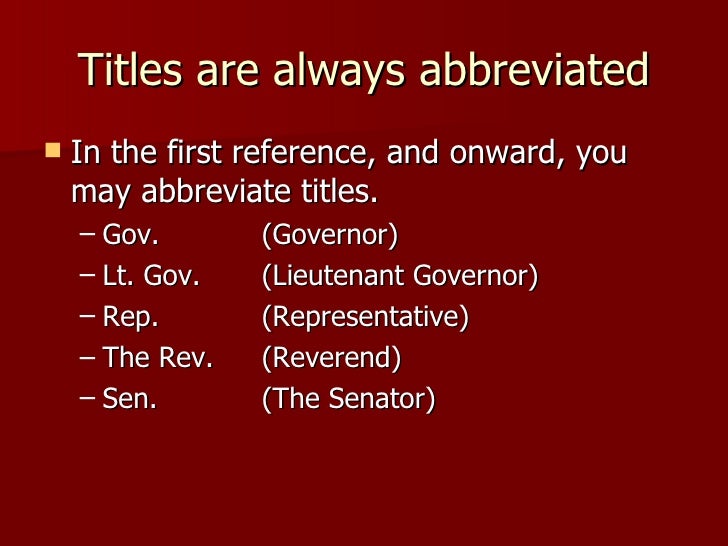 Titles are always abbreviated

In the first reference, and onward, you may abbreviate titles.

– Gov. (Governor)
– Lt. Gov. (Lieutenant Governor)
– Rep. (Representative)
– The Rev. (Reverend)
– Sen. (The Senator)